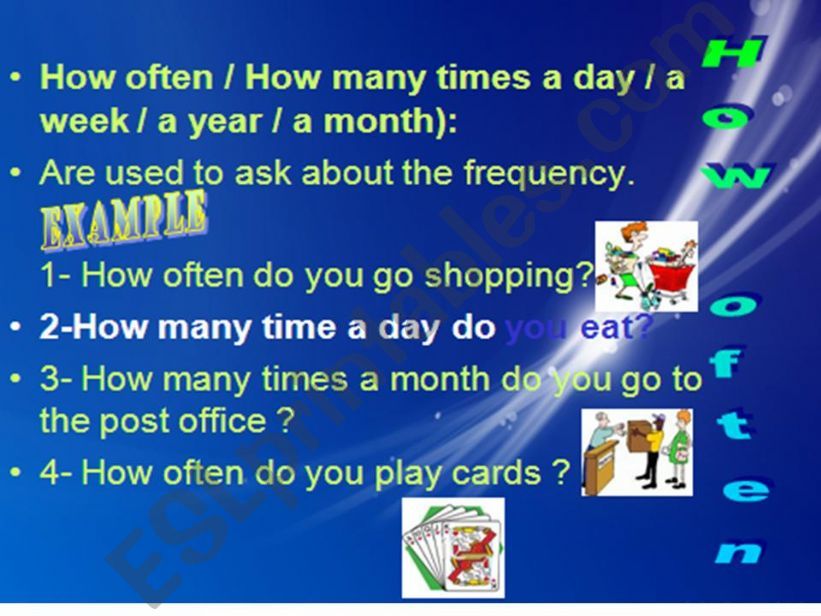 • How often / How many times a day / a week / a year / a month):

• Are used to ask about the frequency.

EXAMPLE

1- How often do you go shopping?

• 2-How many time a day do you eat?

• 3- How many times a month do you go to the post office ?

• 4- How often do you play cards ?

How often

ESLprintables.com